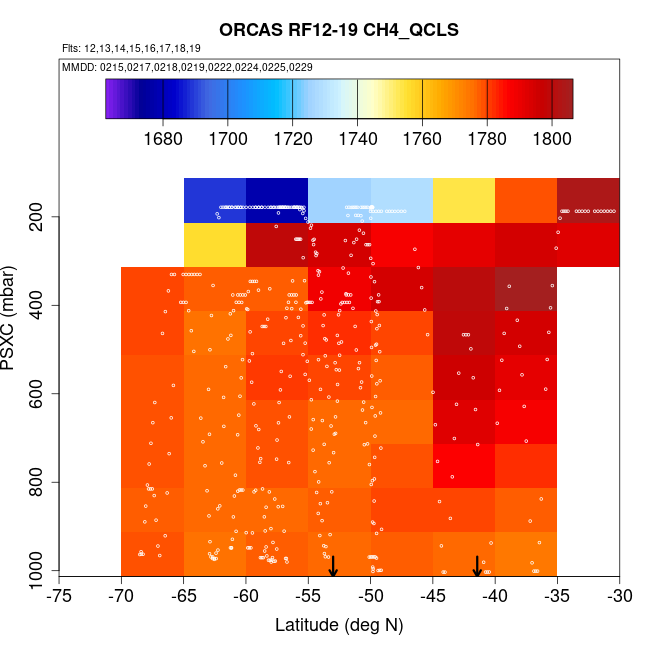 ORCAS RF12-19 CH4_QCLS

Flts: 12,13,14,15,16,17,18,19

MMDD: 0215,0217,0218,0219,0222,0224,0225,0229

1680 1700 1720 1740 1760 1780 1800

PSXC (mbar)

200
400
600
800
1000

-75 -70 -65 -60 -55 -50 -45 -40 -35 -30

Latitude (deg N)